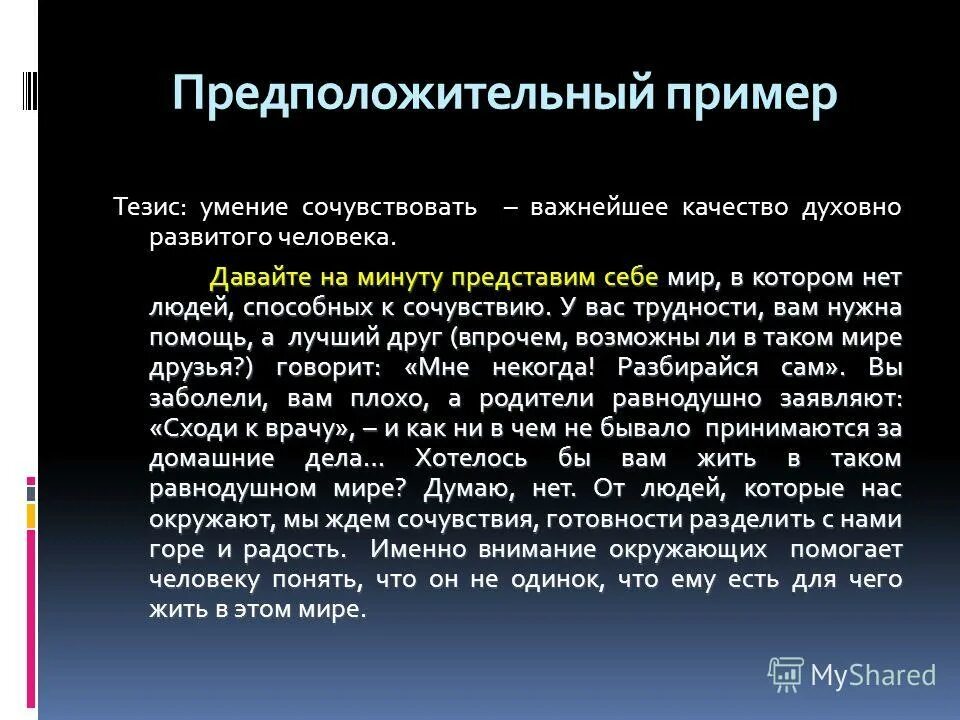 Предположительный пример

Тезис: умение сочувствовать – важнейшее качество духовно развитого человека.

Давайте на минуту представим себе мир, в котором нет людей, способных к сочувствию. У вас трудности, вам нужна помощь, а лучший друг (впрочем, возможны ли в таком мире друзья?) говорит: «Мне некогда! Разбирайся сам». Вы заболели, вам плохо, а родители равнодушно заявляют: «Сходи к врачу», – и как ни в чем не бывало принимаются за домашние дела… Хотелось бы вам жить в таком равнодушном мире? Думаю, нет. От людей, которые нас окружают, мы ждем сочувствия, готовности разделить с нами горе и радость. Именно внимание окружающих помогает человеку понять, что он не одинок, что ему есть для чего жить в этом мире.

MyShared